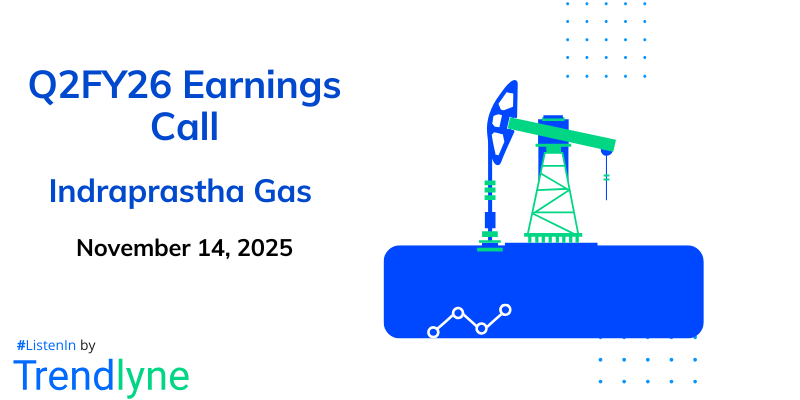 Q2FY26 Earnings Call

Indraprastha Gas

November 14, 2025

#ListenIn by

Trendlyne